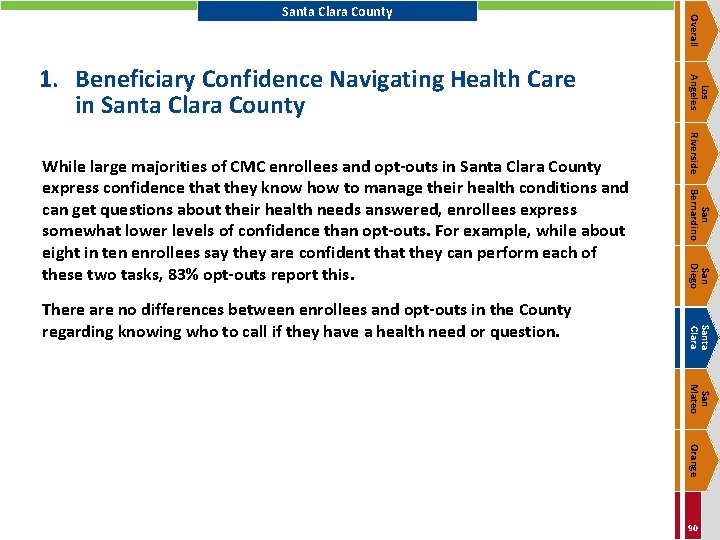 Santa Clara County

1. Beneficiary Confidence Navigating Health Care in Santa Clara County

While large majorities of CMC enrollees and opt-outs in Santa Clara County express confidence that they know how to manage their health conditions and can get questions about their health needs answered, enrollees express somewhat lower levels of confidence than opt-outs. For example, while about eight in ten enrollees say they are confident that they can perform each of these two tasks, 83% opt-outs report this.

There are no differences between enrollees and opt-outs in the County regarding knowing who to call if they have a health need or question.

Overall

Los Angeles

Riverside

San Bernardino

San Diego

Santa Clara

San Mateo

Orange

90